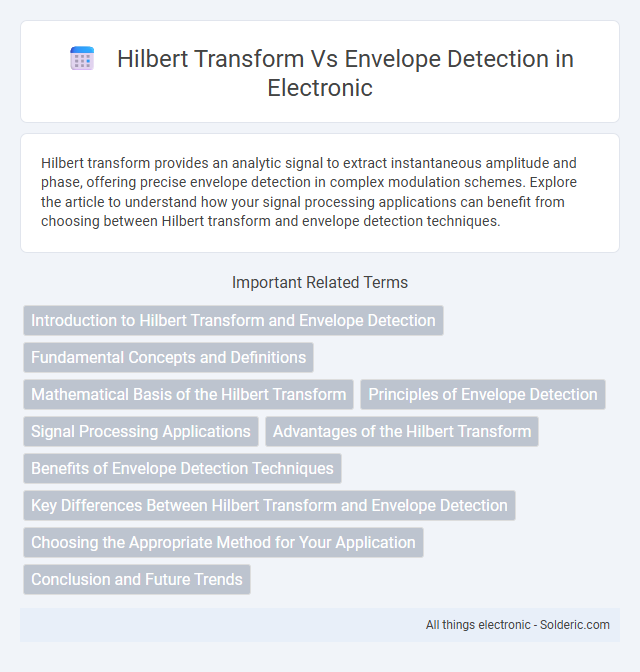 Hilbert Transform Vs Envelope Detection in Electronic

Hilbert transform provides an analytic signal to extract instantaneous amplitude and phase, offering precise envelope detection in complex modulation schemes. Explore the article to understand how your signal processing applications can benefit from choosing between Hilbert transform and envelope detection techniques.

Important Related Terms

Introduction to Hilbert Transform and Envelope Detection

Fundamental Concepts and Definitions

Mathematical Basis of the Hilbert Transform

Principles of Envelope Detection

Signal Processing Applications

Advantages of the Hilbert Transform

Benefits of Envelope Detection Techniques

Key Differences Between Hilbert Transform and Envelope Detection

Choosing the Appropriate Method for Your Application

Conclusion and Future Trends

All things electronic - Solderic.com